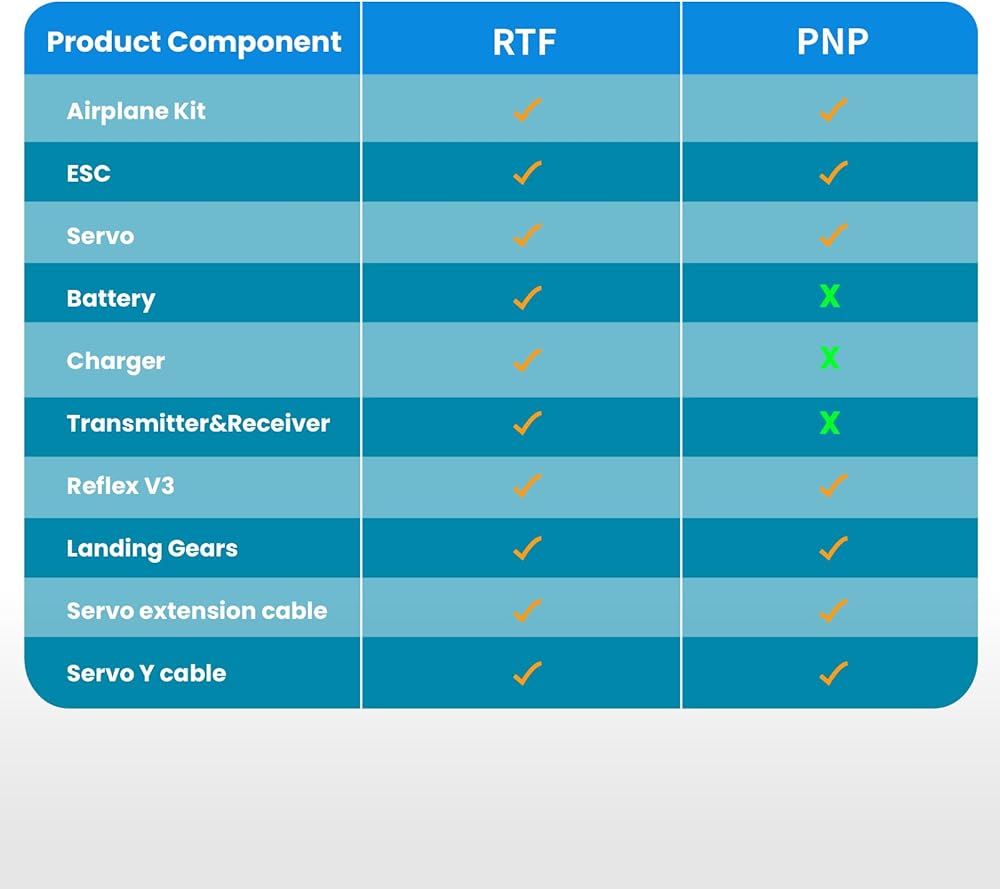 | Product Component | RTF | PNP |
|---|---|---|
| Airplane Kit | ✓ | ✓ |
| ESC | ✓ | ✓ |
| Servo | ✓ | ✓ |
| Battery | ✓ | X |
| Charger | ✓ | X |
| Transmitter&Receiver | ✓ | X |
| Reflex V3 | ✓ | ✓ |
| Landing Gears | ✓ | ✓ |
| Servo extension cable | ✓ | ✓ |
| Servo Y cable | ✓ | ✓ |